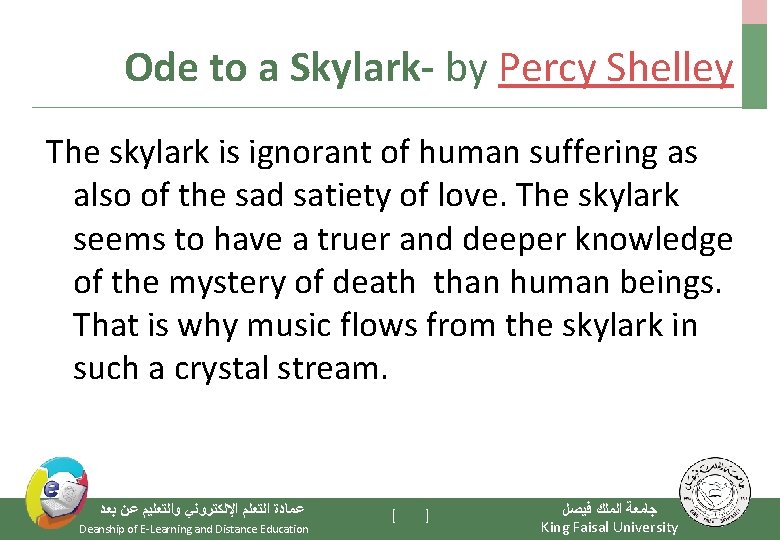 Ode to a Skylark- by Percy Shelley

The skylark is ignorant of human suffering as also of the sad satiety of love. The skylark seems to have a truer and deeper knowledge of the mystery of death than human beings. That is why music flows from the skylark in such a crystal stream.

عمادة التعلم الإلكتروني والتعليم عن بعد
Deanship of E-Learning and Distance Education

[ ]

جامعة الملك فيصل
King Faisal University